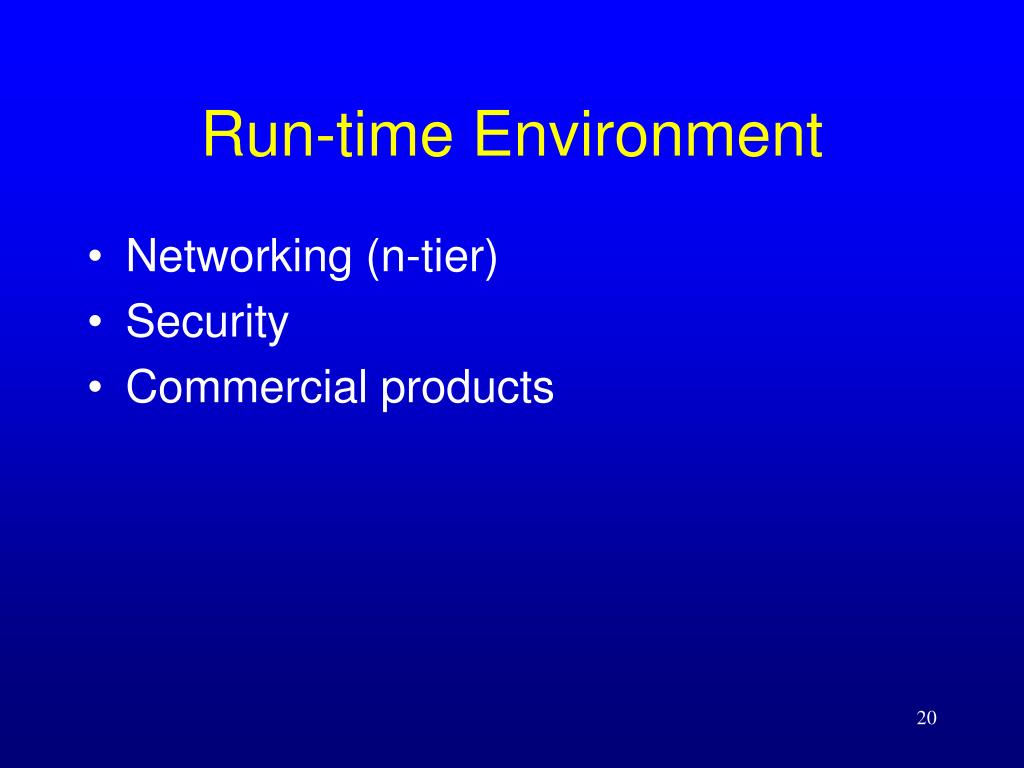 Run-time Environment

• Networking (n-tier)
• Security
• Commercial products

20